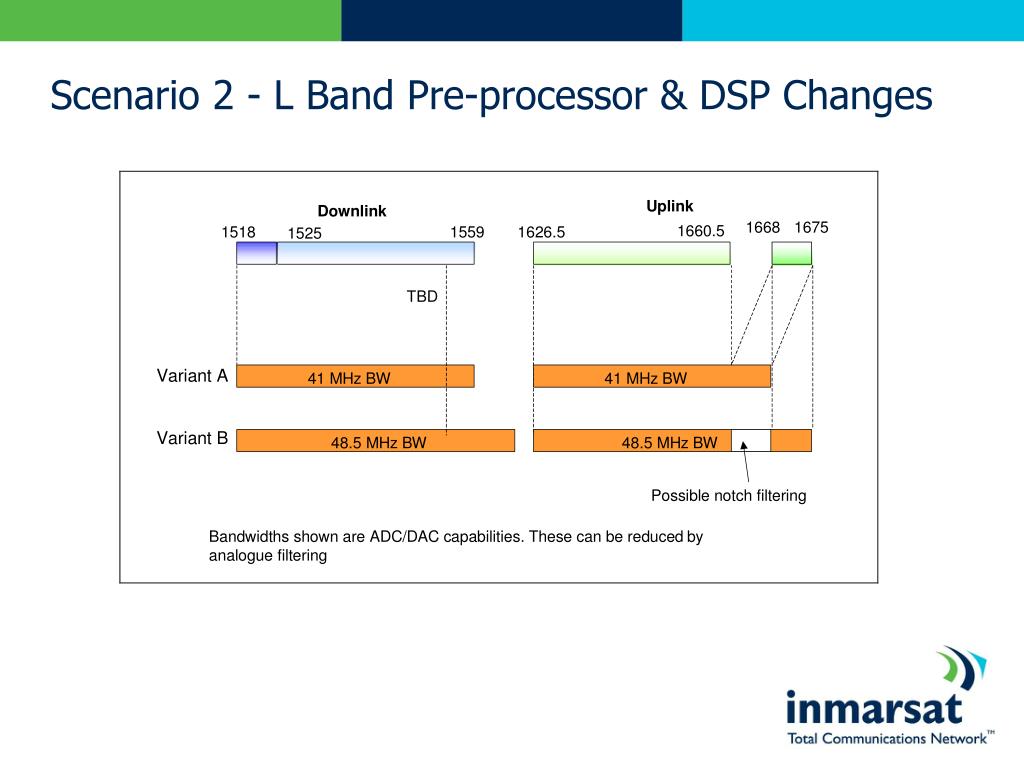 Scenario 2 - L Band Pre-processor & DSP Changes

Downlink

Uplink

1518 1525 1559 1626.5 1660.5 1668 1675

TBD

Variant A

41 MHz BW

41 MHz BW

Variant B

48.5 MHz BW

48.5 MHz BW

Possible notch filtering

Bandwidths shown are ADC/DAC capabilities. These can be reduced by analogue filtering

inmarsat
Total Communications Network™